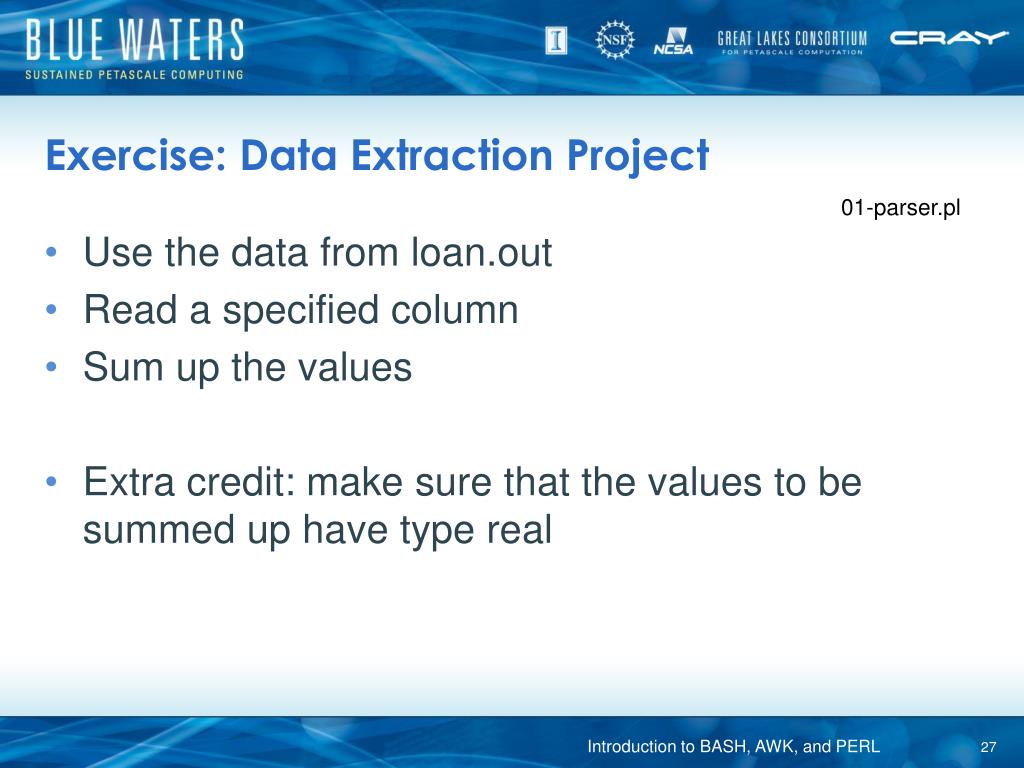 BLUE WATERS
SUSTAINED PETASCALE COMPUTING

I NSF NCSA GREAT LAKES CONSORTIUM FOR PETASCALE COMPUTATION CRAY

Exercise: Data Extraction Project

01-parser.pl

• Use the data from loan.out
• Read a specified column
• Sum up the values

• Extra credit: make sure that the values to be summed up have type real

Introduction to BASH, AWK, and PERL 27